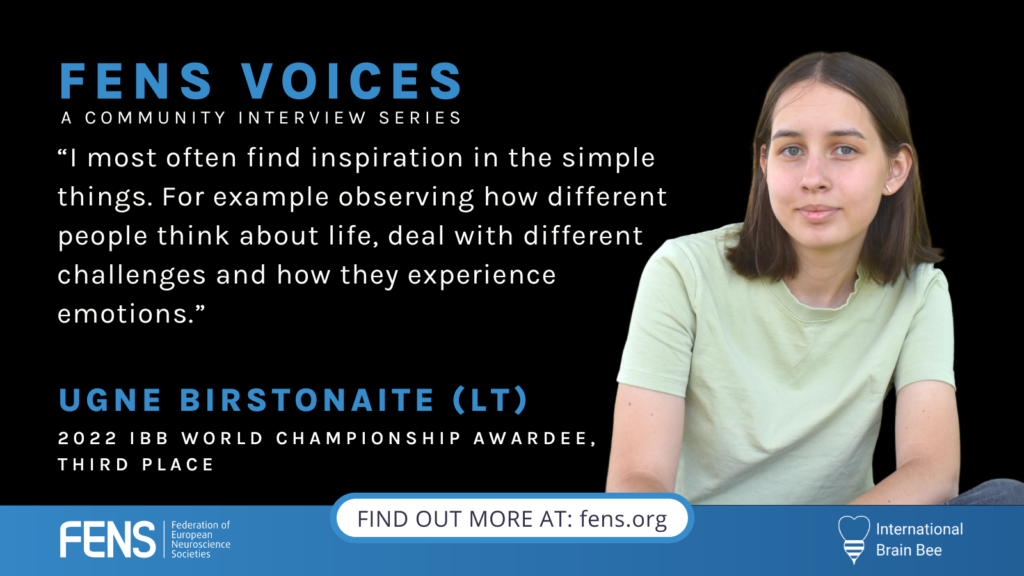 FENS VOICES
A COMMUNITY INTERVIEW SERIES

“I most often find inspiration in the simple things. For example observing how different people think about life, deal with different challenges and how they experience emotions.”

UGNE BIRSTONAITE (LT)

2022 IBB WORLD CHAMPIONSHIP AWARDEE, THIRD PLACE

FENS Federation of European Neuroscience Societies

FIND OUT MORE AT: fens.org

International Brain Bee